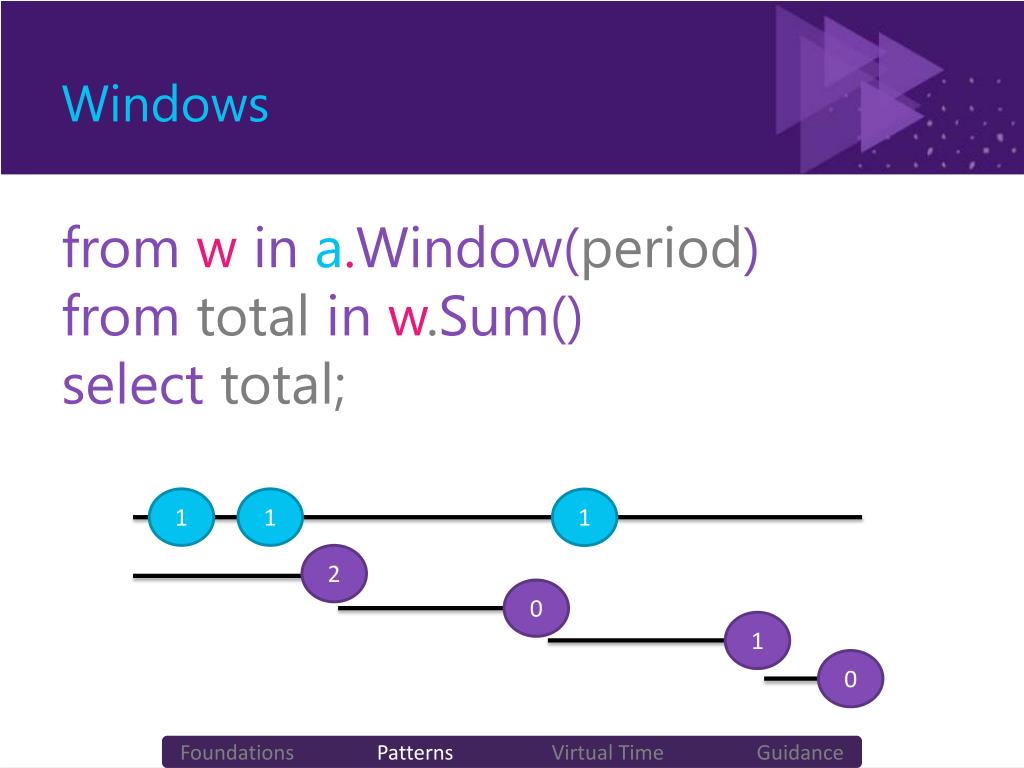 Windows

from w in a.Window(period)
from total in w.Sum()
select total;

1 1 1
2
0
1
0

Foundations Patterns Virtual Time Guidance